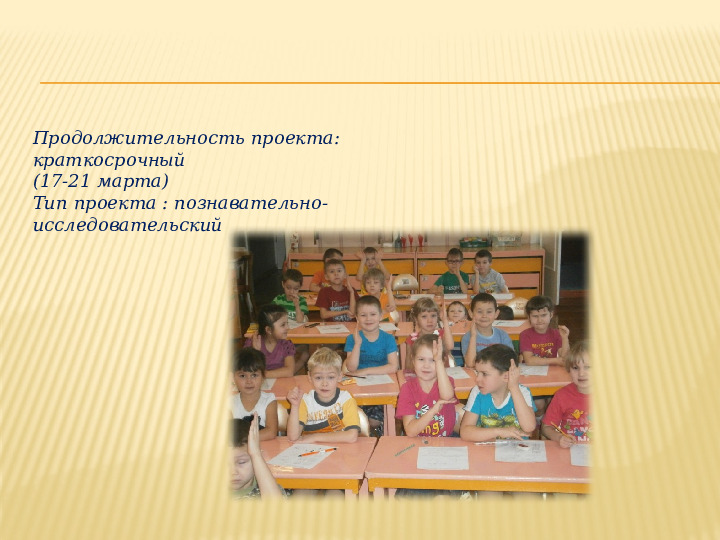 Продолжительность проекта: краткосрочный
(17-21 марта)
Тип проекта : познавательно-исследовательский